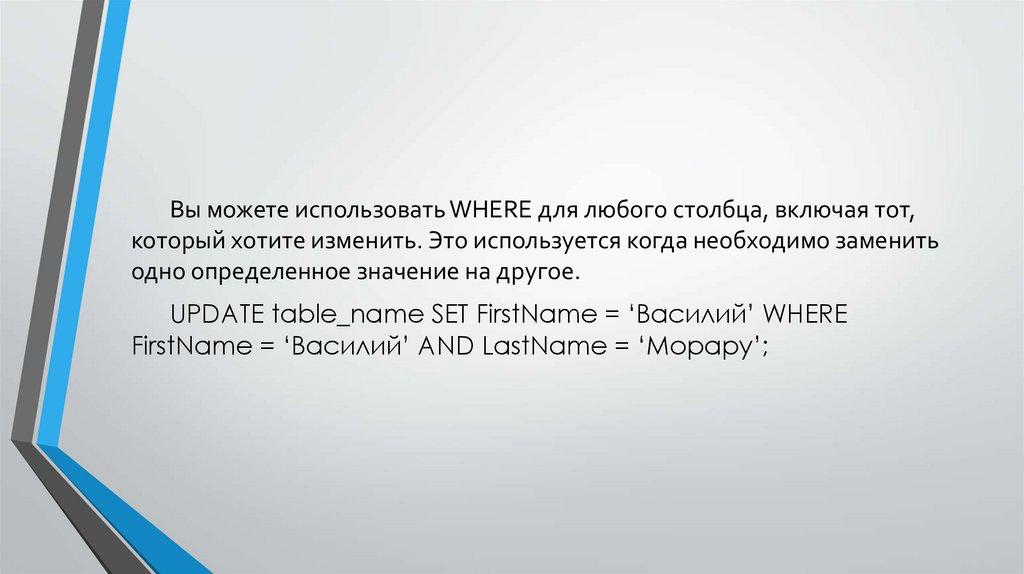 Вы можете использовать WHERE для любого столбца, включая тот, который хотите изменить. Это используется когда необходимо заменить одно определенное значение на другое.

UPDATE table_name SET FirstName = ‘Василий’ WHERE FirstName = ‘Василий’ AND LastName = ‘Морару’;